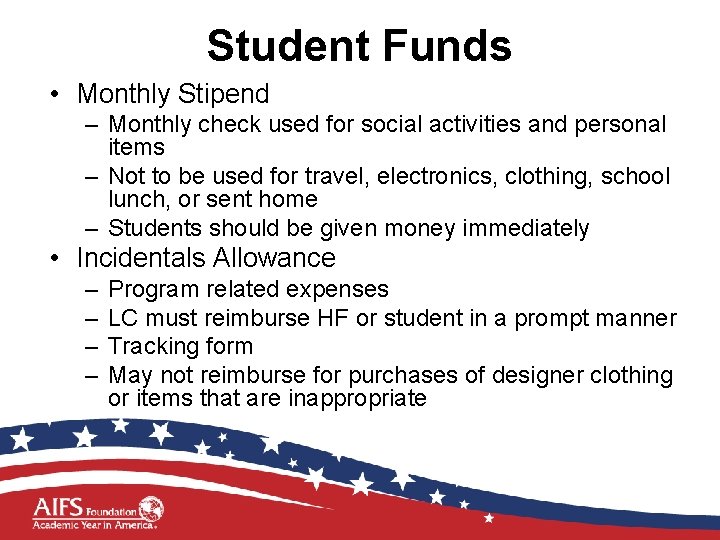 Student Funds

• Monthly Stipend
– Monthly check used for social activities and personal items
– Not to be used for travel, electronics, clothing, school lunch, or sent home
– Students should be given money immediately

• Incidentals Allowance
– Program related expenses
– LC must reimburse HF or student in a prompt manner
– Tracking form
– May not reimburse for purchases of designer clothing or items that are inappropriate

AIFS Foundation
Academic Year in America